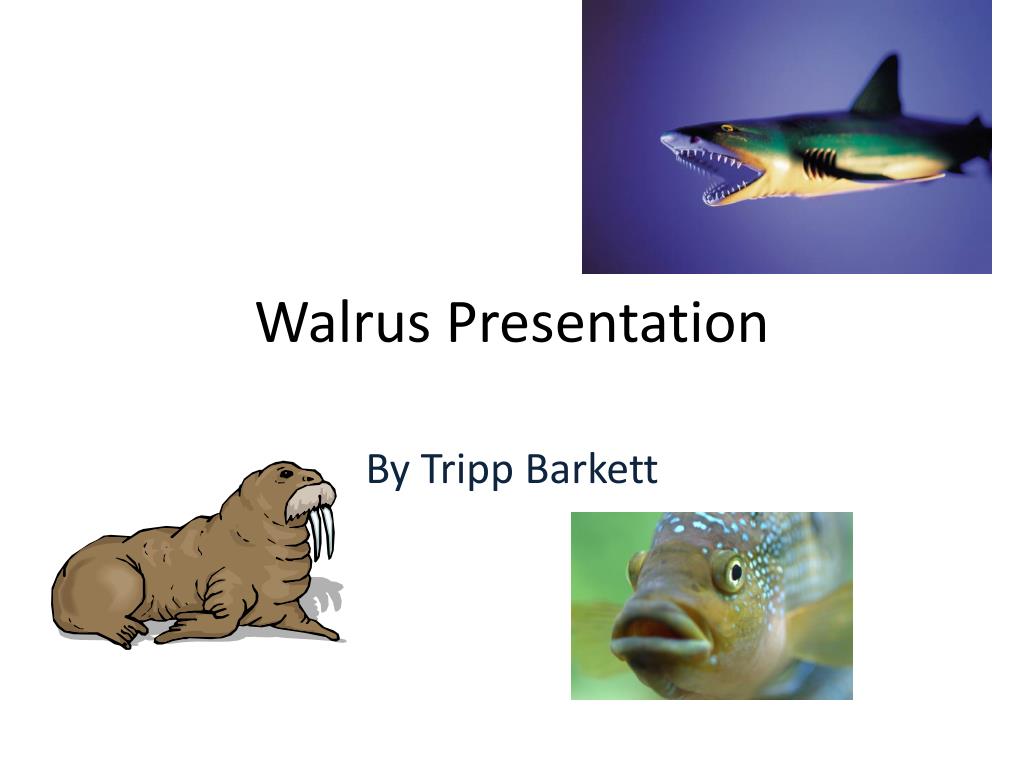 Walrus Presentation

By Tripp Barkett